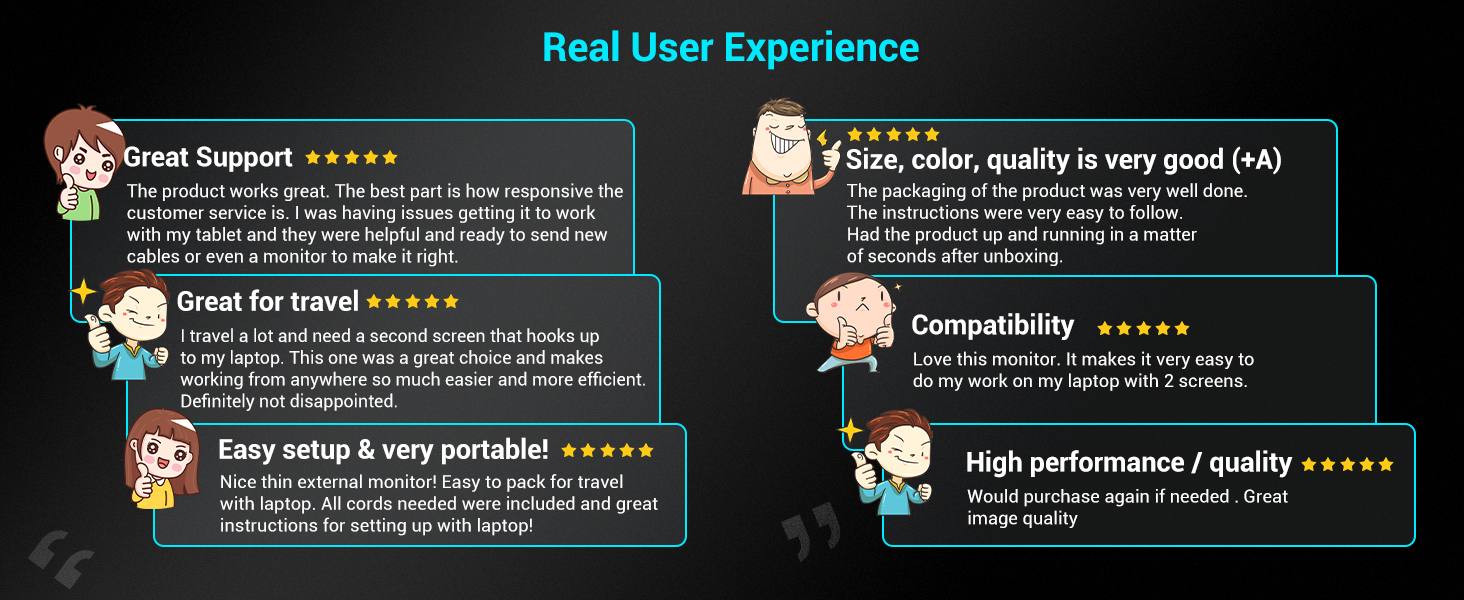 Real User Experience

Great Support ★★★★★
The product works great. The best part is how responsive the customer service is. I was having issues getting it to work with my tablet and they were helpful and ready to send new cables or even a monitor to make it right.

Great for travel ★★★★★
I travel a lot and need a second screen that hooks up to my laptop. This one was a great choice and makes working from anywhere so much easier and more efficient. Definitely not disappointed.

Easy setup & very portable! ★★★★★
Nice thin external monitor! Easy to pack for travel with laptop. All cords needed were included and great instructions for setting up with laptop!

★★★★★
Size, color, quality is very good (+A)
The packaging of the product was very well done. The instructions were very easy to follow. Had the product up and running in a matter of seconds after unboxing.

Compatibility ★★★★★
Love this monitor. It makes it very easy to do my work on my laptop with 2 screens.

High performance / quality ★★★★★
Would purchase again if needed . Great image quality